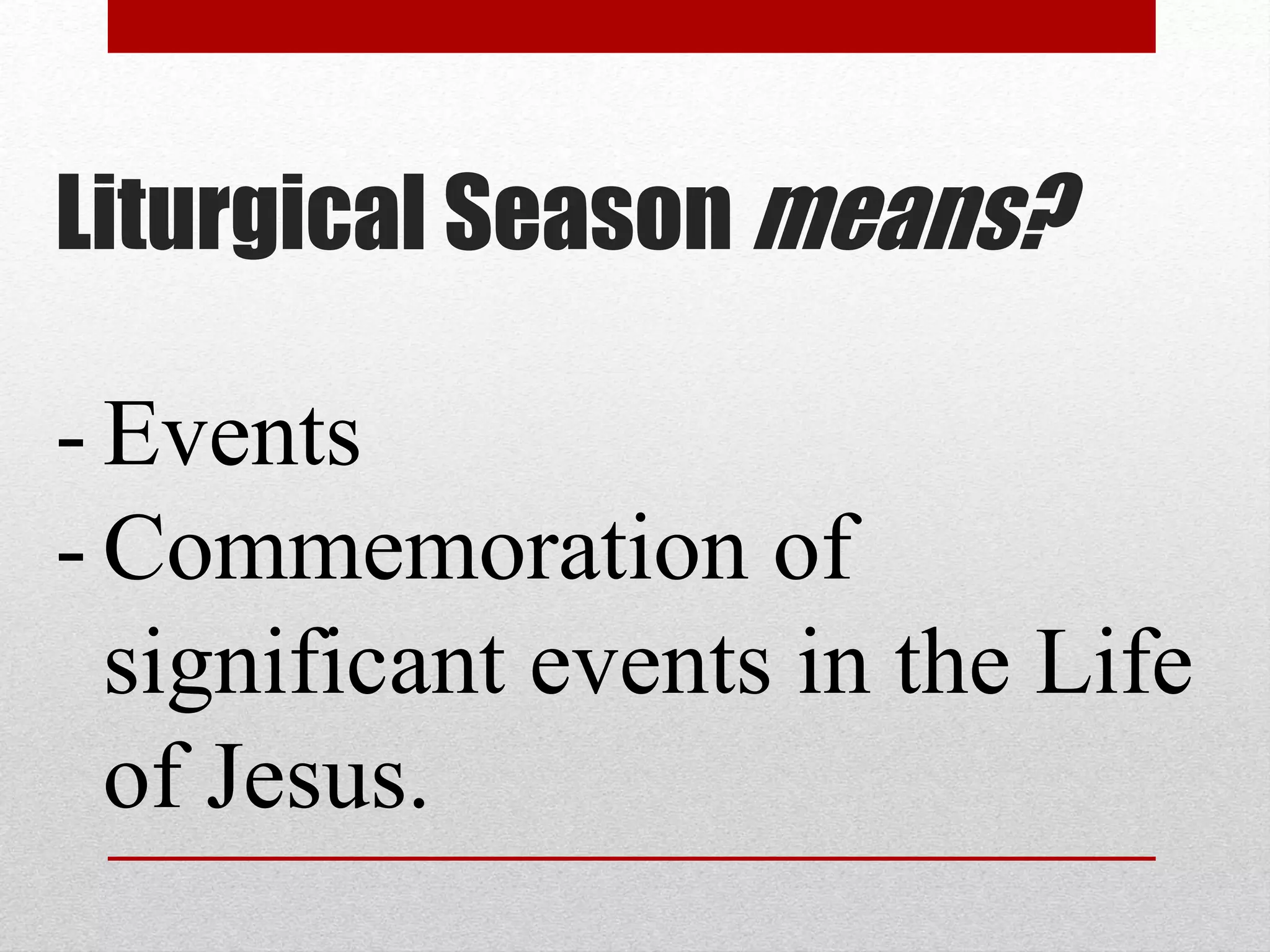 Liturgical Season means?

- Events
- Commemoration of significant events in the Life of Jesus.